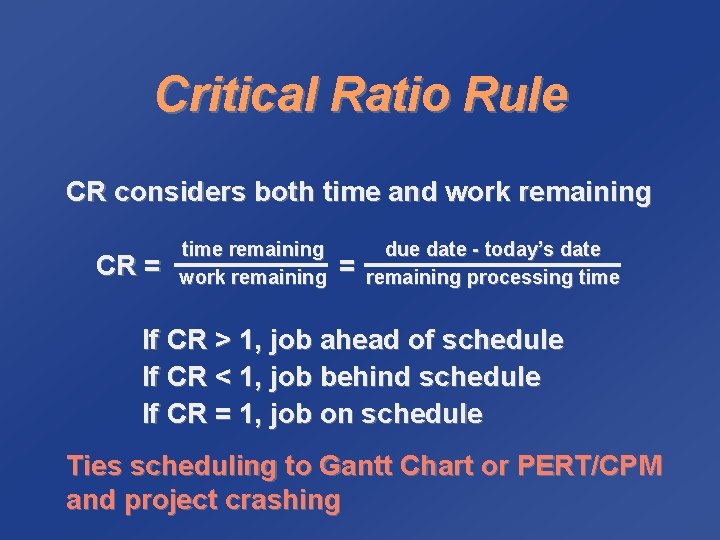 Critical Ratio Rule

CR considers both time and work remaining

$CR = \frac{\text{time remaining}}{\text{work remaining}} = \frac{\text{due date - today's date}}{\text{remaining processing time}}$

If CR > 1, job ahead of schedule
If CR < 1, job behind schedule
If CR = 1, job on schedule

Ties scheduling to Gantt Chart or PERT/CPM and project crashing